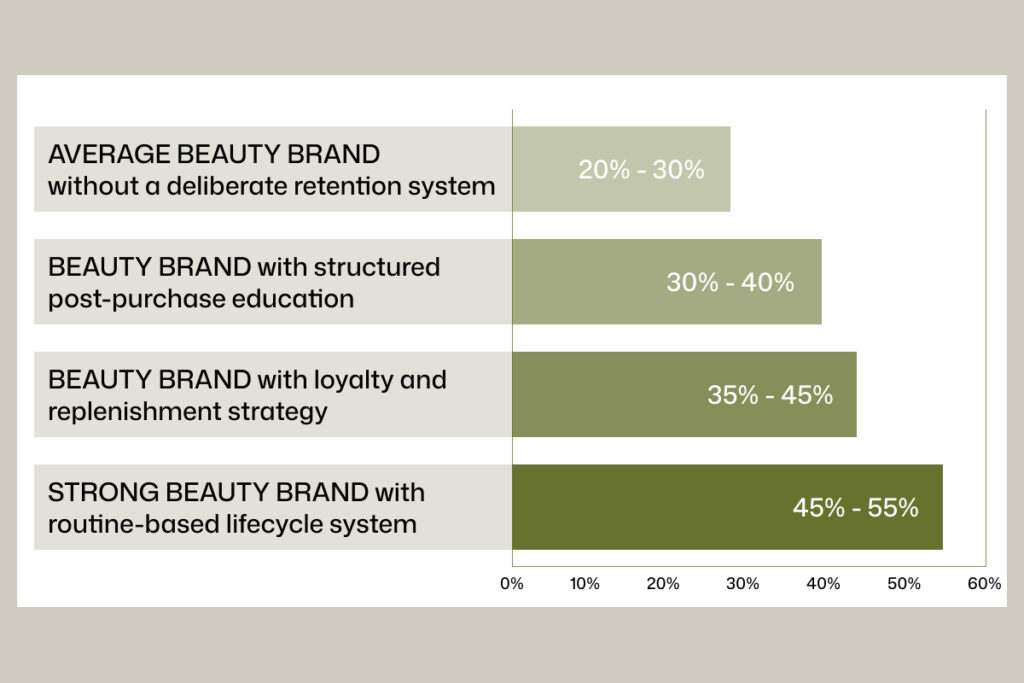 AVERAGE BEAUTY BRAND without a deliberate retention system

20% - 30%

BEAUTY BRAND with structured post-purchase education

30% - 40%

BEAUTY BRAND with loyalty and replenishment strategy

35% - 45%

STRONG BEAUTY BRAND with routine-based lifecycle system

45% - 55%

0% 10% 20% 30% 40% 50% 60%